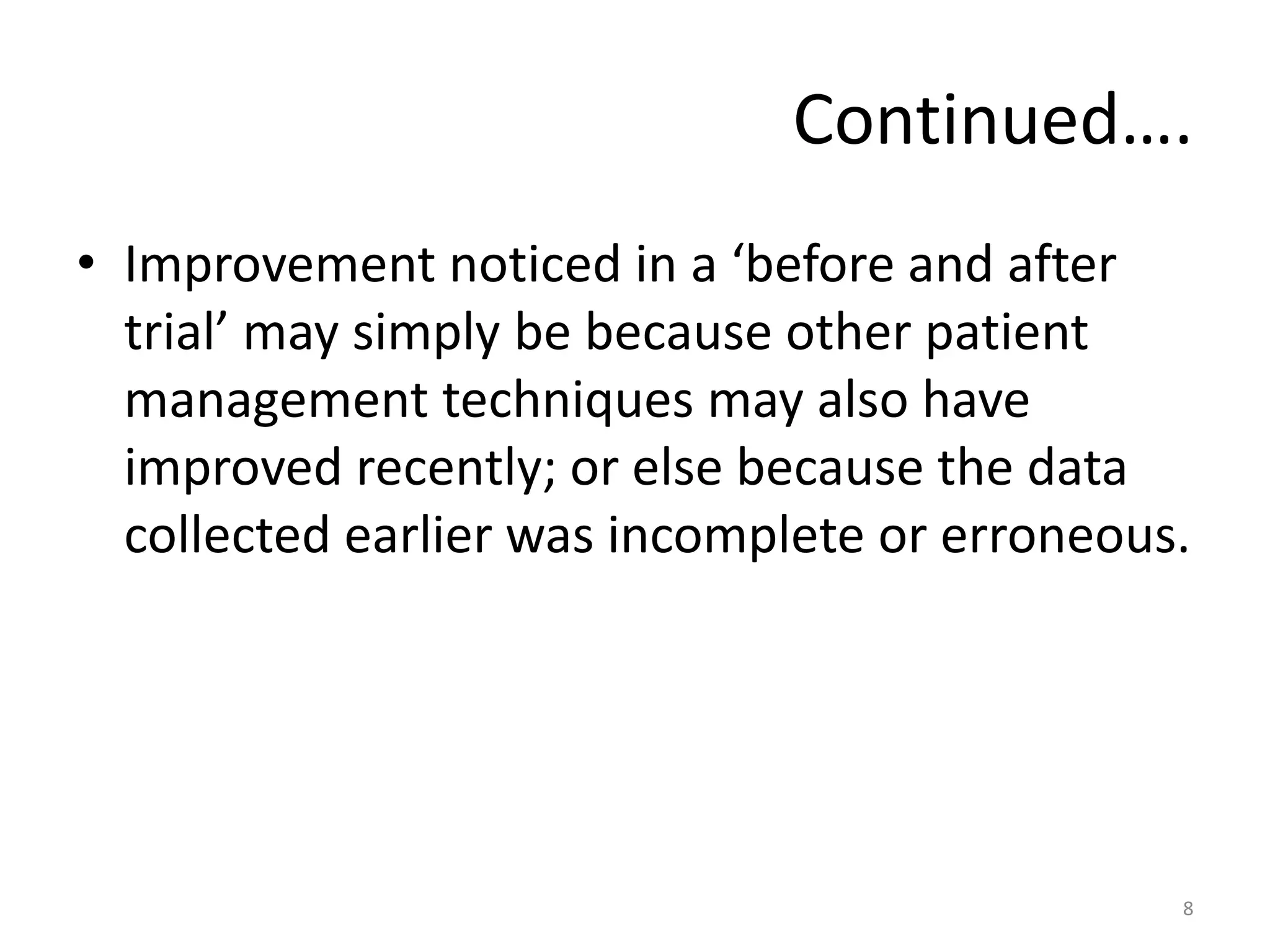 Continued….

• Improvement noticed in a ‘before and after trial’ may simply be because other patient management techniques may also have improved recently; or else because the data collected earlier was incomplete or erroneous.

8